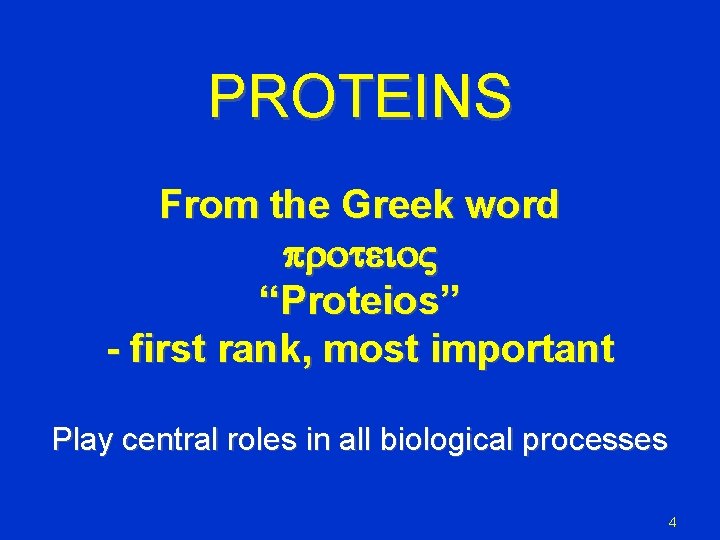 PROTEINS

From the Greek word
προτειος
“Proteios”
- first rank, most important

Play central roles in all biological processes

4